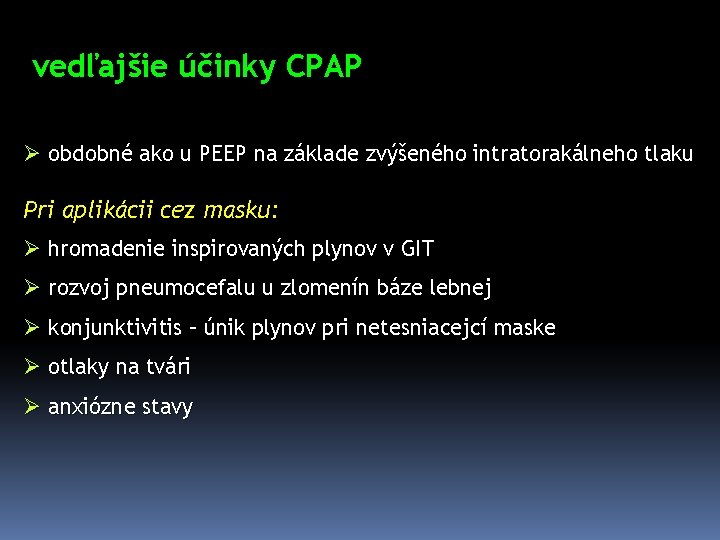 vedľajšie účinky CPAP

➢ obdobné ako u PEEP na základe zvýšeného intratorakálneho tlaku

Pri aplikácii cez masku:

➢ hromadenie inspirovaných plynov v GIT

➢ rozvoj pneumocefalu u zlomenín báze lebnej

➢ konjunktivitis – únik plynov pri netesniacejcí maske

➢ otlaky na tvári

➢ anxiózne stavy